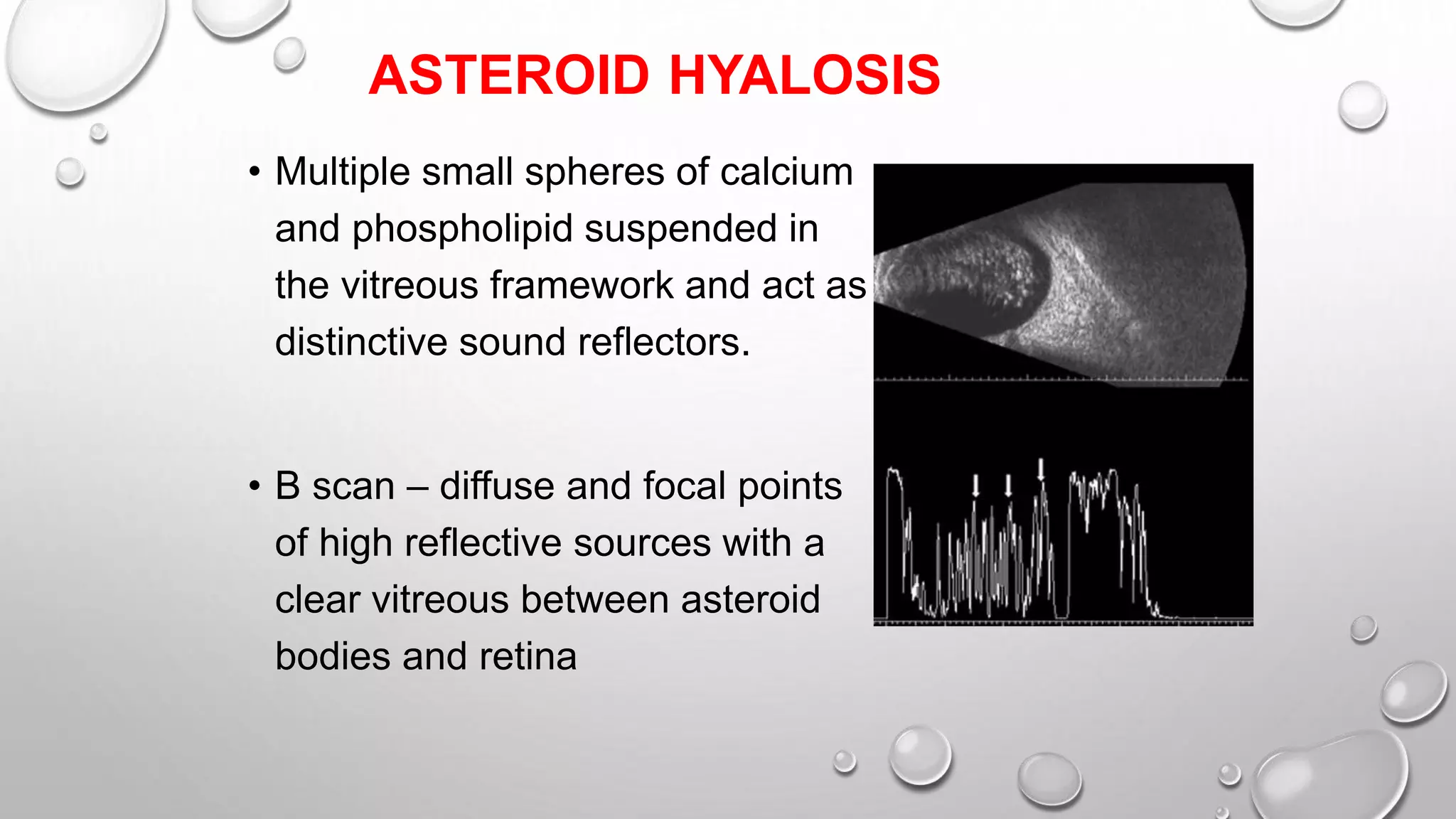 ASTEROID HYALOSIS

• Multiple small spheres of calcium and phospholipid suspended in the vitreous framework and act as distinctive sound reflectors.

• B scan – diffuse and focal points of high reflective sources with a clear vitreous between asteroid bodies and retina